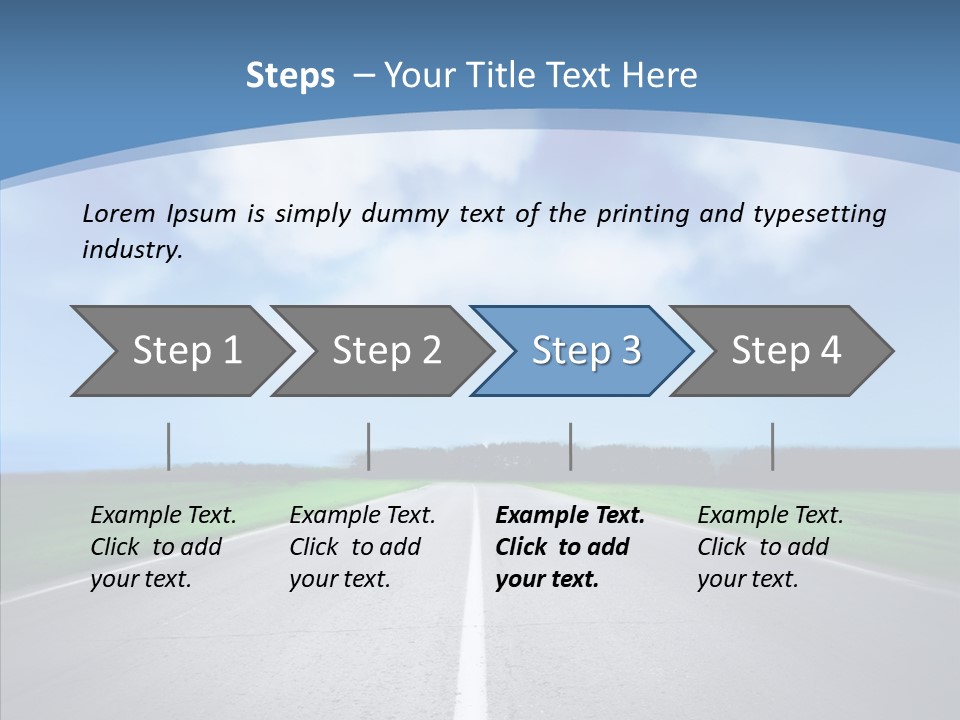 Steps – Your Title Text Here

Lorem Ipsum is simply dummy text of the printing and typesetting industry.

Step 1

Step 2

Step 3

Step 4

Example Text. Click to add your text.

Example Text. Click to add your text.

Example Text. Click to add your text.

Example Text. Click to add your text.